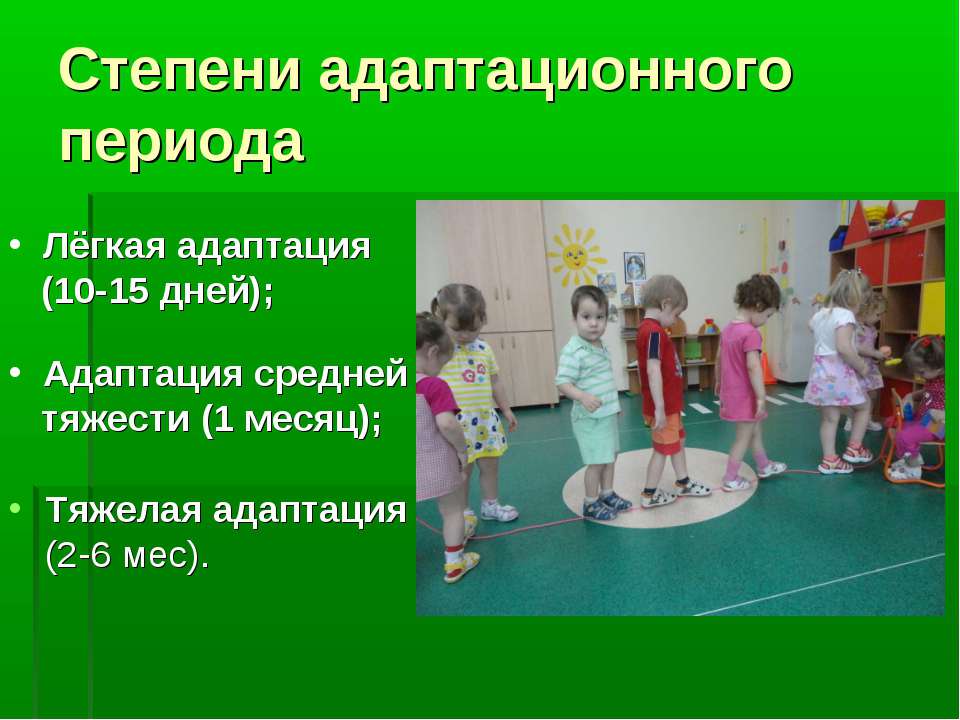 Степени адаптационного периода

• Лёгкая адаптация (10-15 дней);

• Адаптация средней тяжести (1 месяц);

• Тяжелая адаптация (2-6 мес).